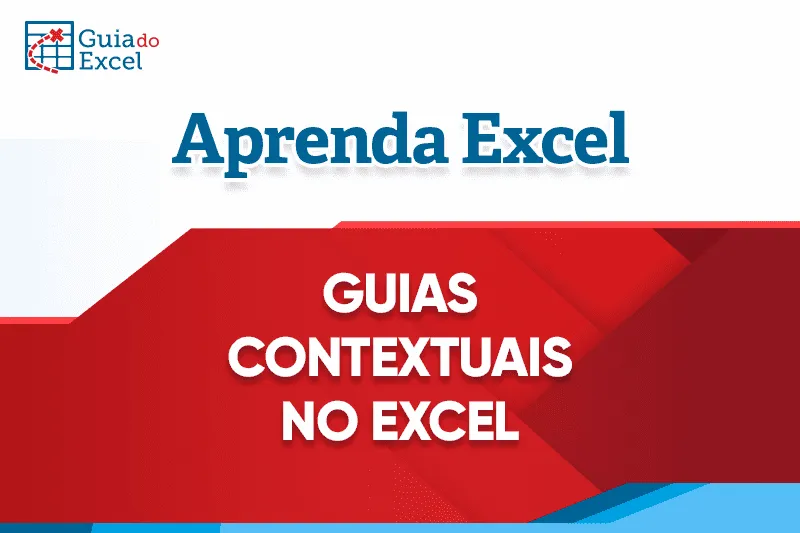 Guia do Excel

Aprenda Excel

GUIAS CONTEXTUAIS NO EXCEL